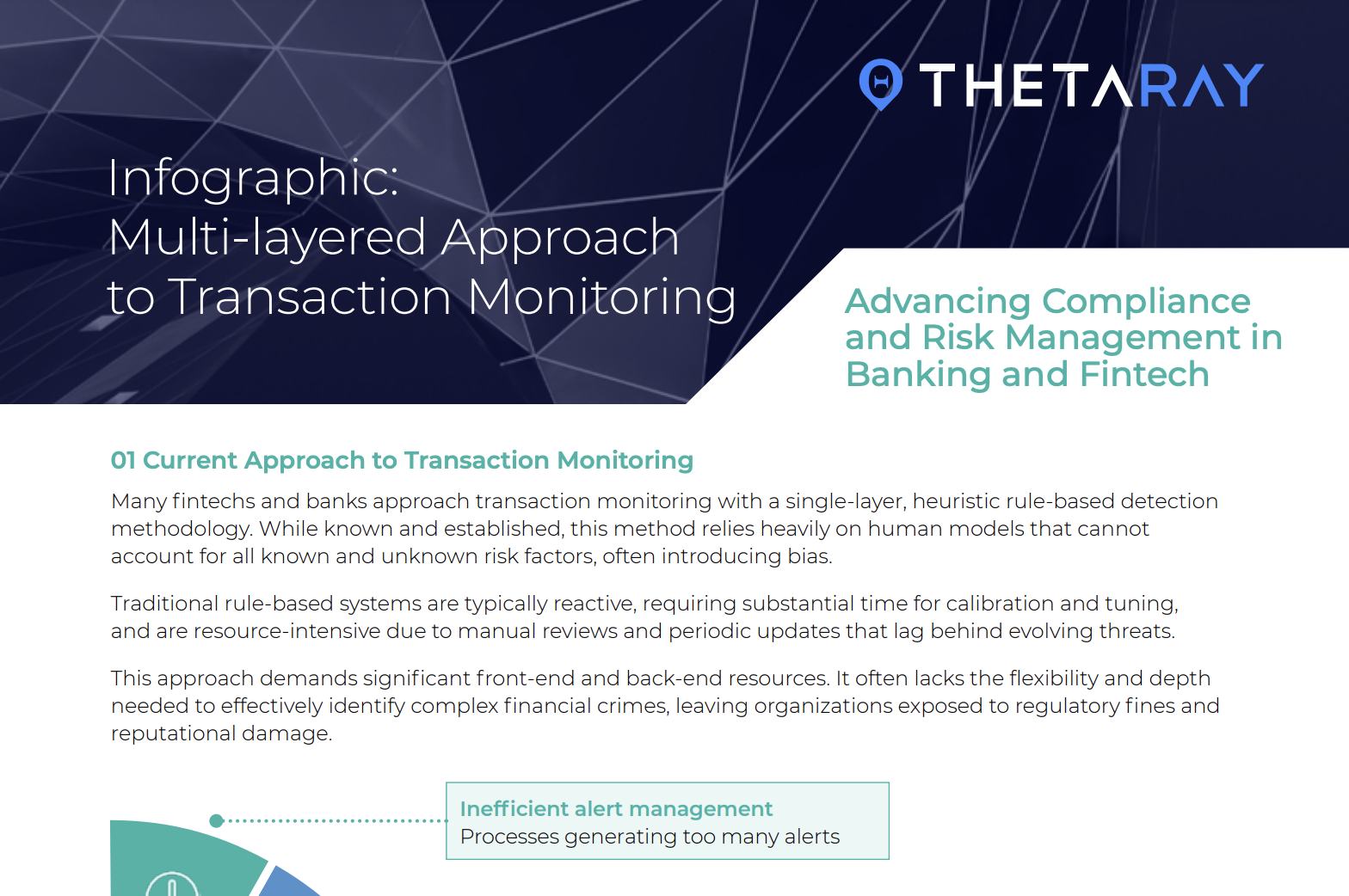 THETARAY

Infographic:
Multi-layered Approach
to Transaction Monitoring

Advancing Compliance and Risk Management in Banking and Fintech

01 Current Approach to Transaction Monitoring

Many fintechs and banks approach transaction monitoring with a single-layer, heuristic rule-based detection methodology. While known and established, this method relies heavily on human models that cannot account for all known and unknown risk factors, often introducing bias.

Traditional rule-based systems are typically reactive, requiring substantial time for calibration and tuning, and are resource-intensive due to manual reviews and periodic updates that lag behind evolving threats.

This approach demands significant front-end and back-end resources. It often lacks the flexibility and depth needed to effectively identify complex financial crimes, leaving organizations exposed to regulatory fines and reputational damage.

Inefficient alert management
Processes generating too many alerts